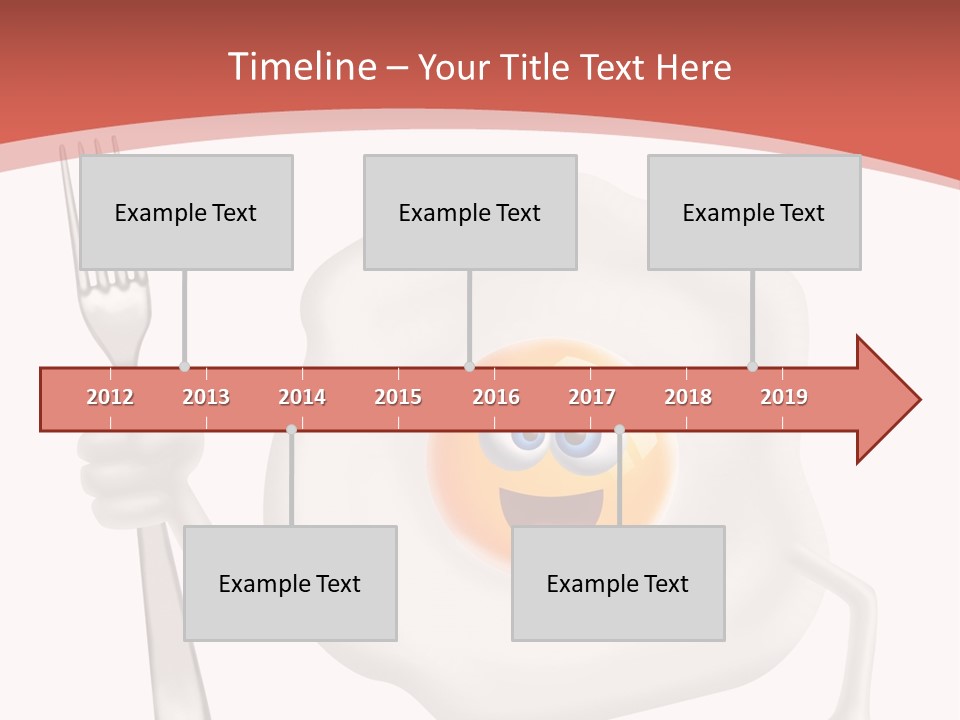 Timeline – Your Title Text Here

Example Text

Example Text

Example Text

2012 2013 2014 2015 2016 2017 2018 2019

Example Text

Example Text